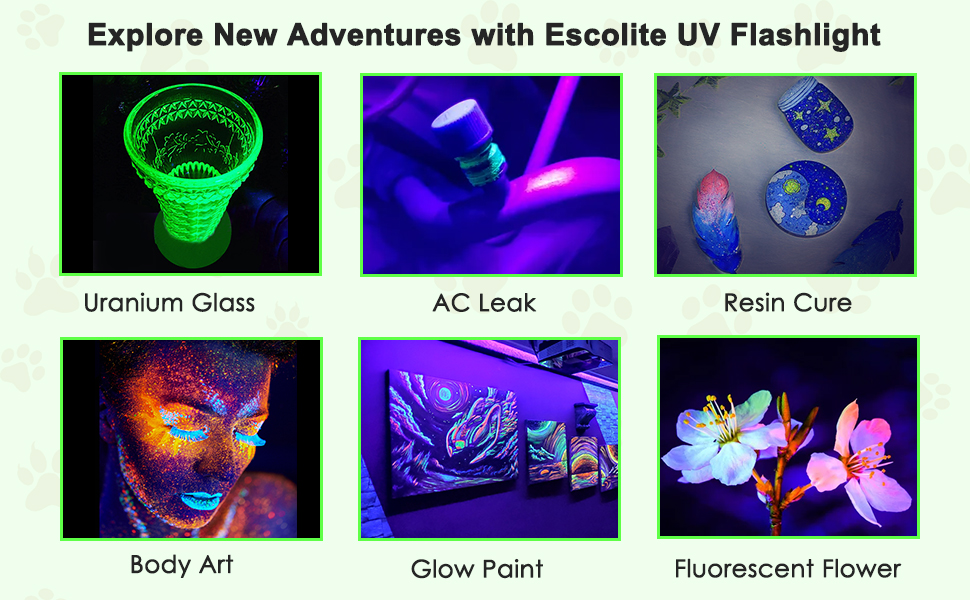 Explore New Adventures with Escolite UV Flashlight

Uranium Glass

AC Leak

Resin Cure

Body Art

Glow Paint

Fluorescent Flower